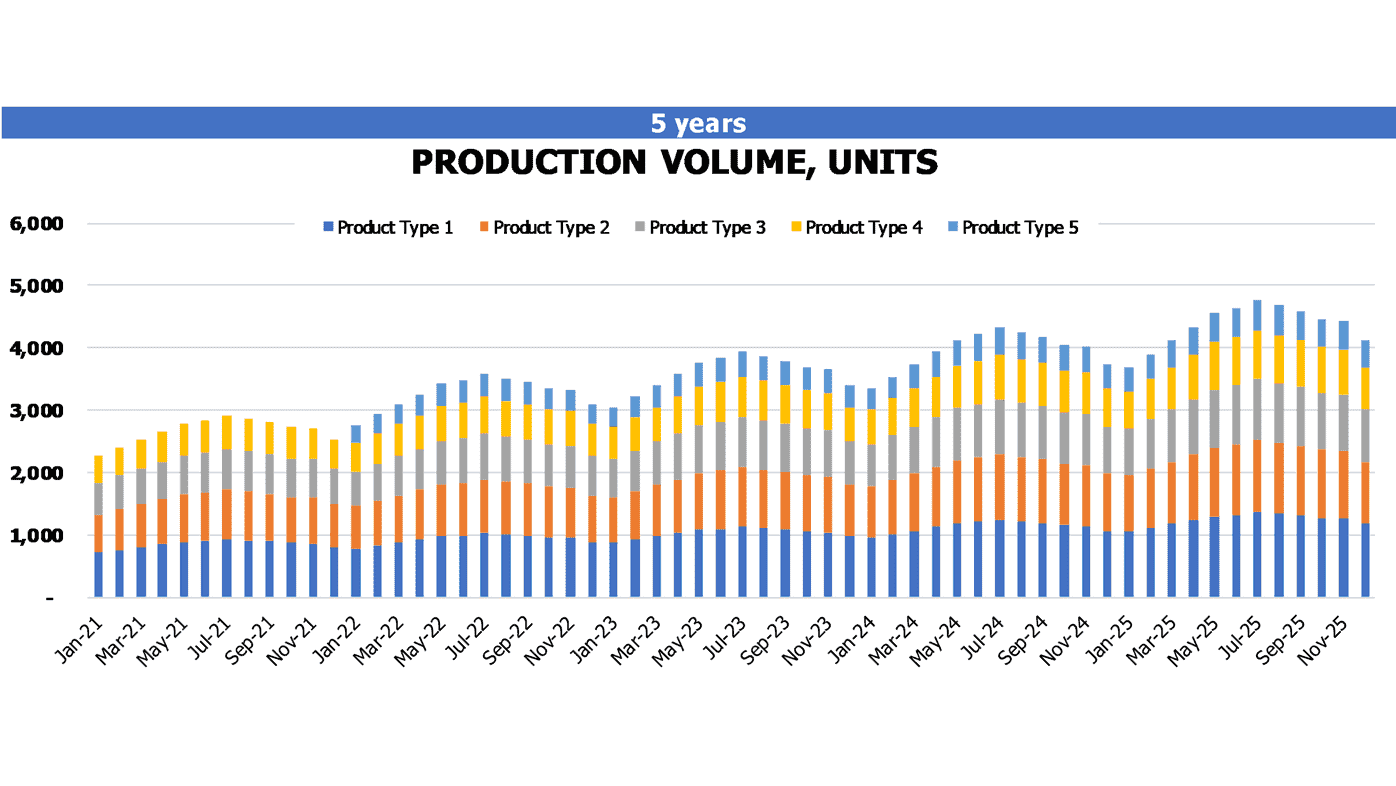 5 years

PRODUCTION VOLUME, UNITS

Product Type 1 Product Type 2 Product Type 3 Product Type 4 Product Type 5

6,000
5,000
4,000
3,000
2,000
1,000
-

Jan-21 Mar-21 May-21 Jul-21 Sep-21 Nov-21 Jan-22 Mar-22 May-22 Jul-22 Sep-22 Nov-22 Jan-23 Mar-23 May-23 Jul-23 Sep-23 Nov-23 Jan-24 Mar-24 May-24 Jul-24 Sep-24 Nov-24 Jan-25 Mar-25 May-25 Jul-25 Sep-25 Nov-25